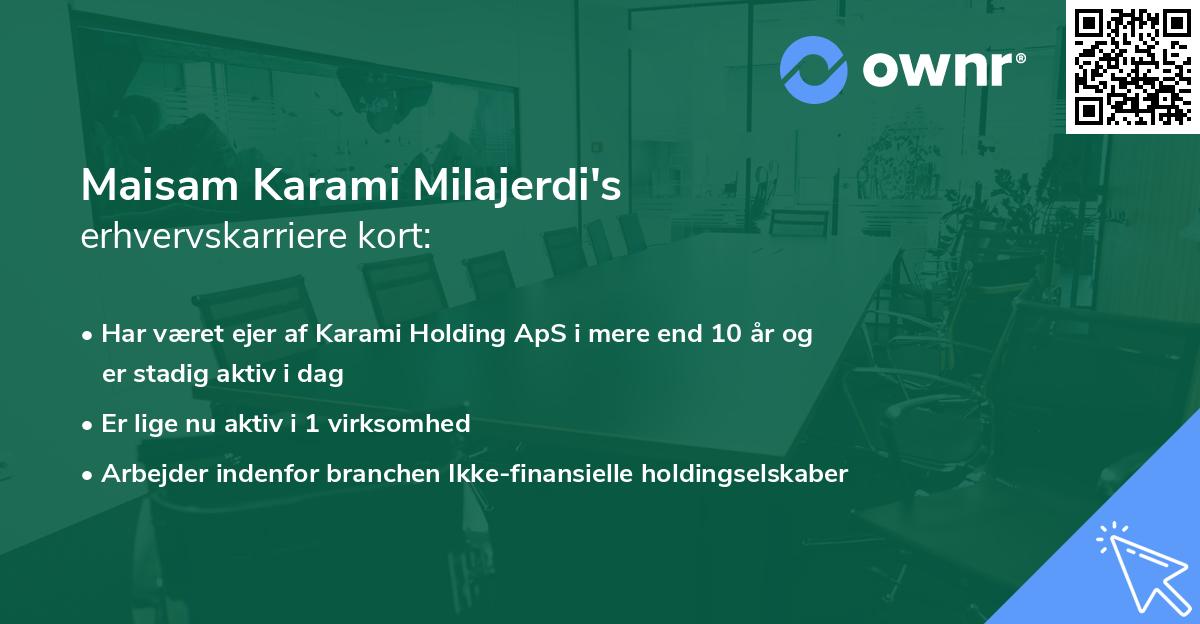 ownr®

Maisam Karami Milajerdi's
erhvervskarriere kort:

• Har været ejer af Karami Holding ApS i mere end 10 år og er stadig aktiv i dag

• Er lige nu aktiv i 1 virksomhed

• Arbejder indenfor branchen Ikke-finansielle holdingselskaber